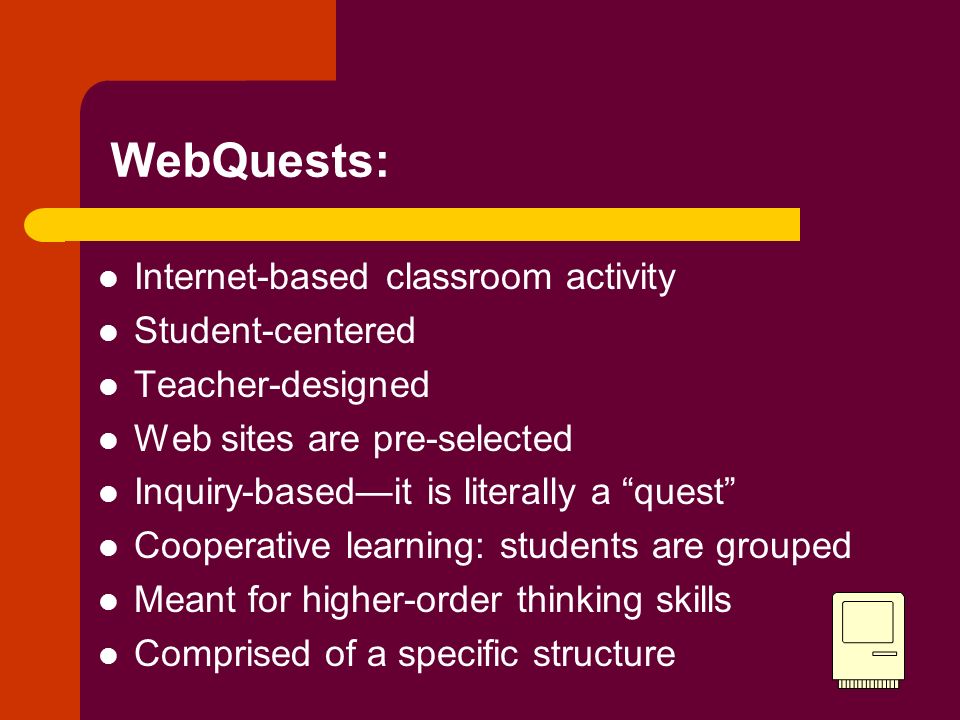 WebQuests:

- Internet-based classroom activity
- Student-centered
- Teacher-designed
- Web sites are pre-selected
- Inquiry-based—it is literally a “quest”
- Cooperative learning: students are grouped
- Meant for higher-order thinking skills
- Comprised of a specific structure